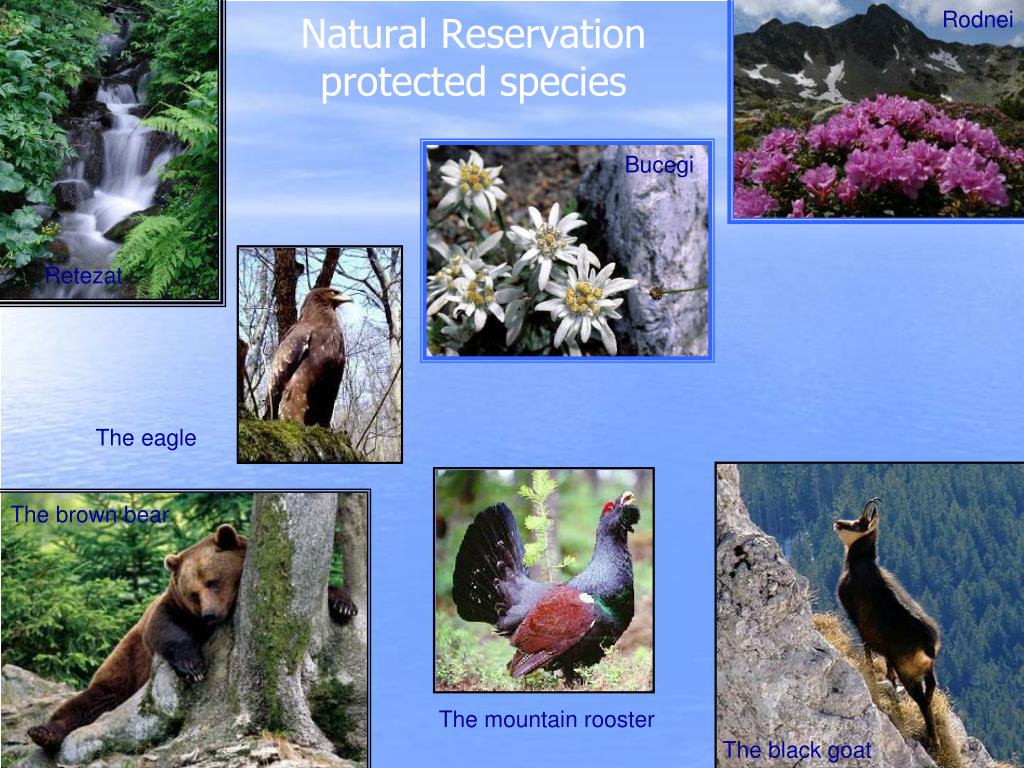 Natural Reservation protected species

Rodnei

Bucegi

Retezat

The eagle

The brown bear

The mountain rooster

The black goat